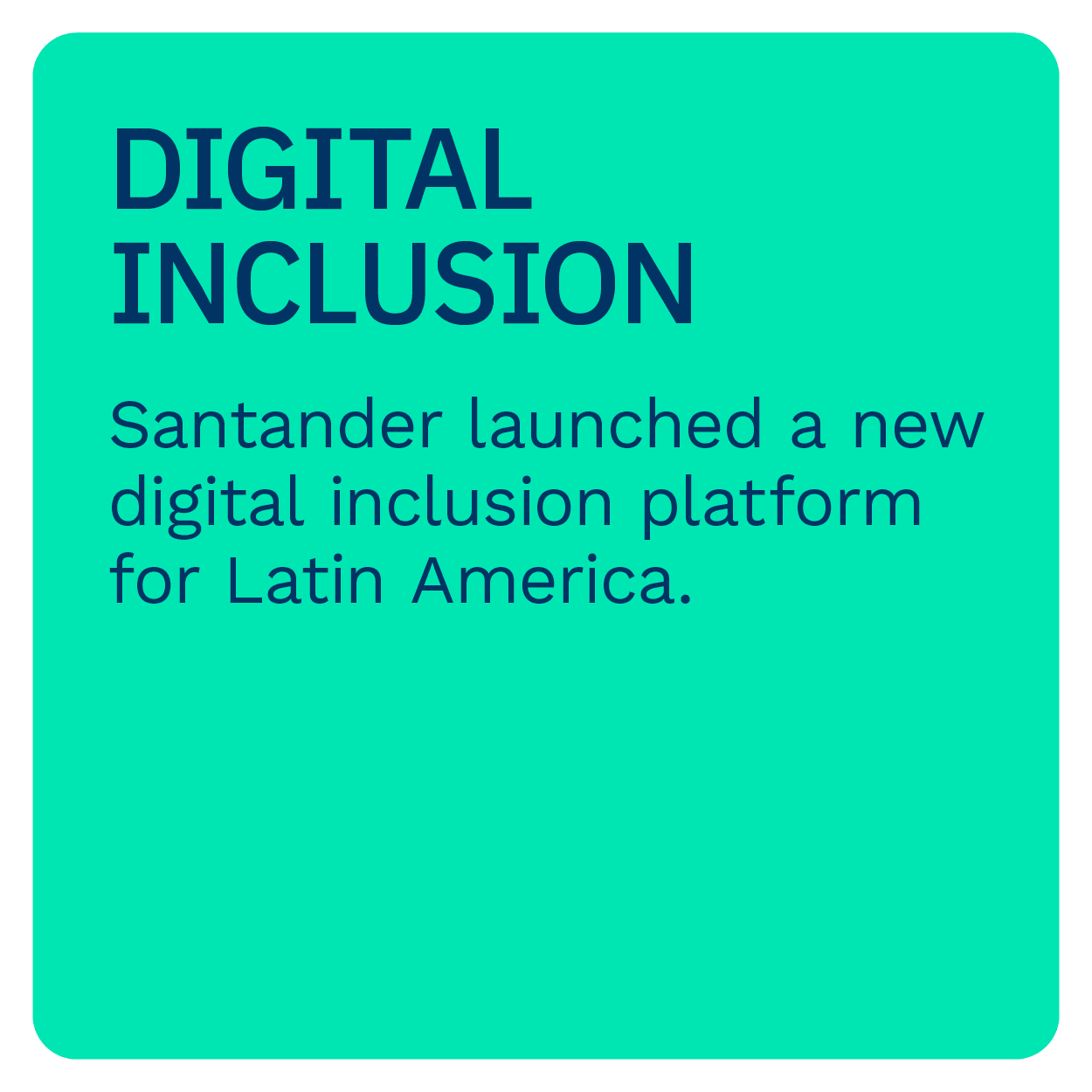 DIGITAL INCLUSION

Santander launched a new digital inclusion platform for Latin America.